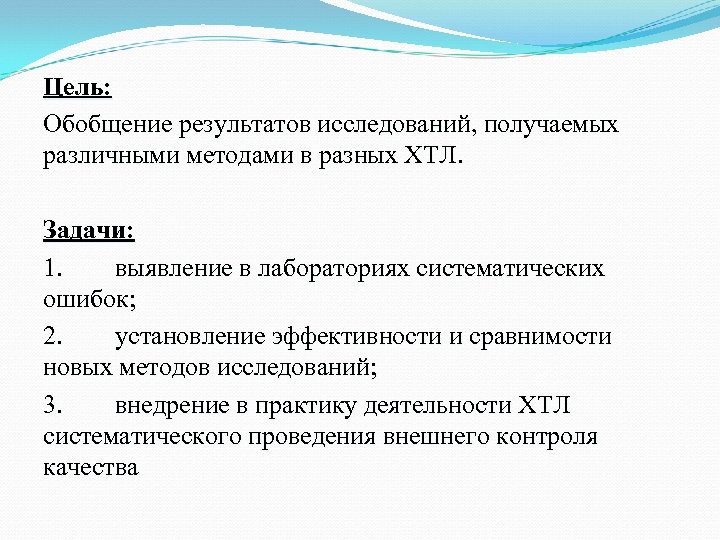 Цель:

Обобщение результатов исследований, получаемых различными методами в разных ХТЛ.

Задачи:

1. выявление в лабораториях систематических ошибок;

2. установление эффективности и сравнимости новых методов исследований;

3. внедрение в практику деятельности ХТЛ систематического проведения внешнего контроля качества